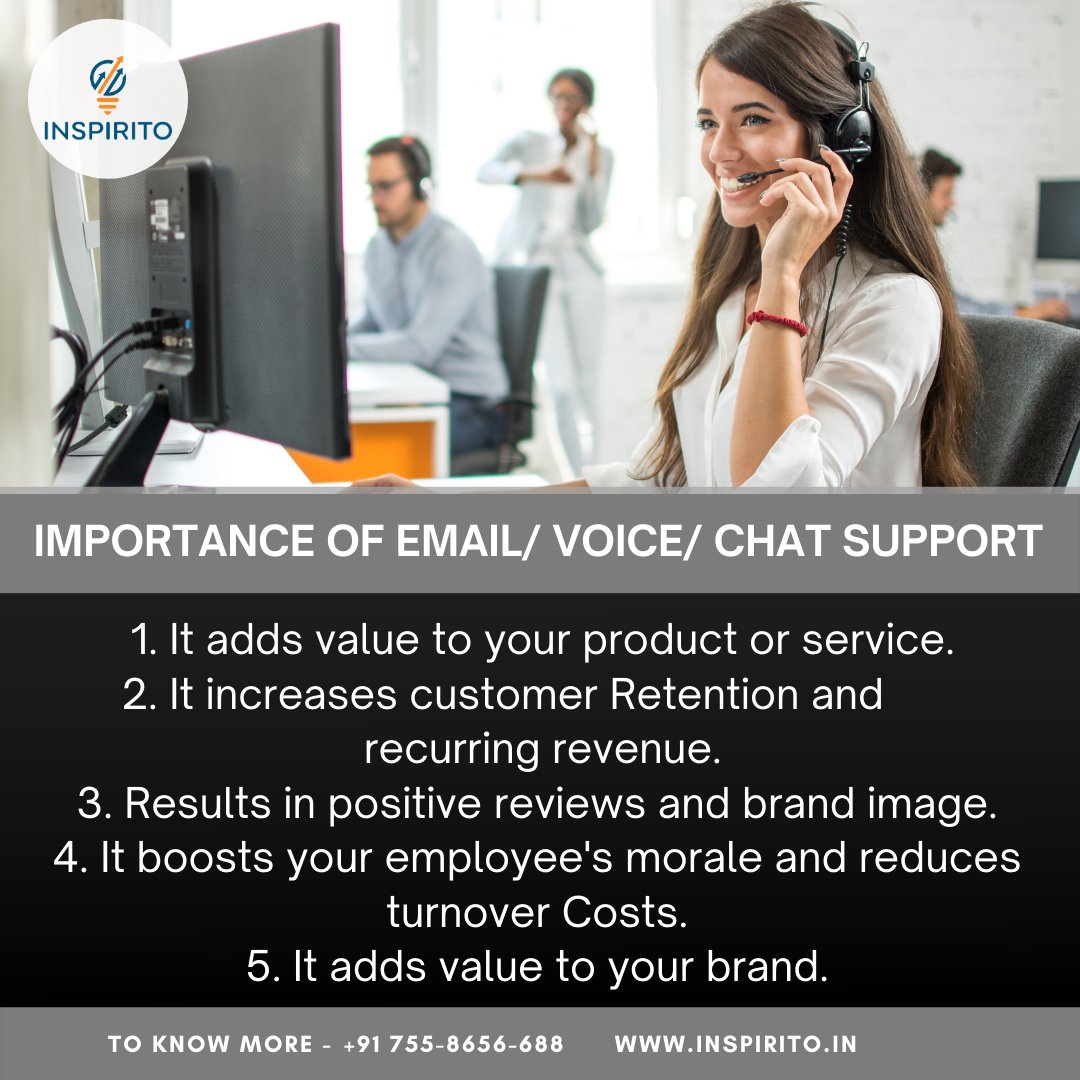 INSPIRITO

IMPORTANCE OF EMAIL/ VOICE/ CHAT SUPPORT

1. It adds value to your product or service.
2. It increases customer Retention and recurring revenue.
3. Results in positive reviews and brand image.
4. It boosts your employee's morale and reduces turnover Costs.
5. It adds value to your brand.

TO KNOW MORE - +91 755-8656-688 WWW.INSPIRITO.IN